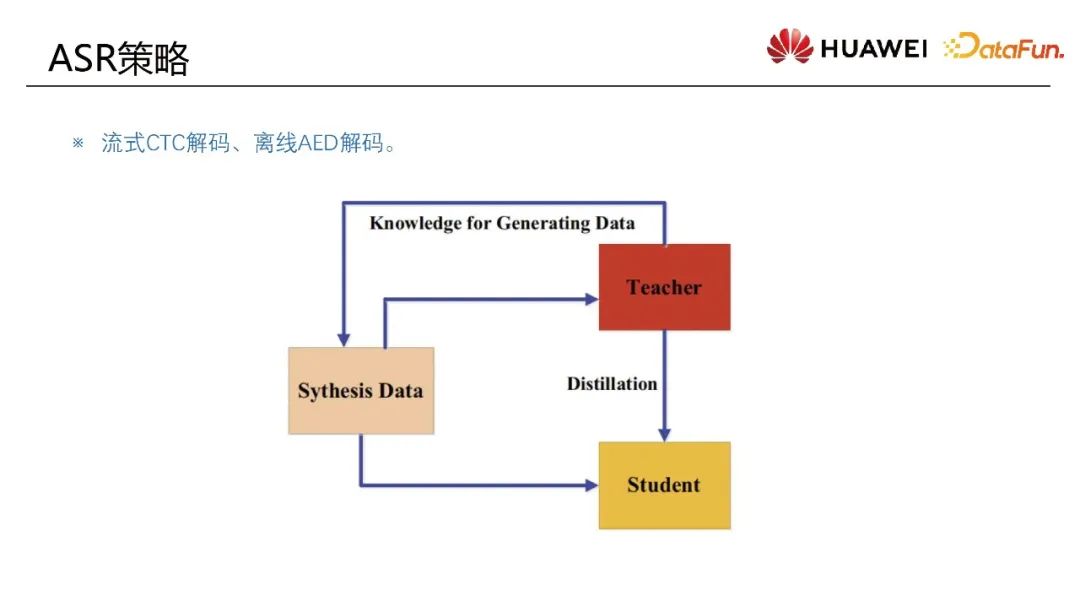 ASR策略

HUAWEI DataFun.

※ 流式CTC解码、离线AED解码。

Knowledge for Generating Data

Teacher

Sythesis Data

Distillation

Student